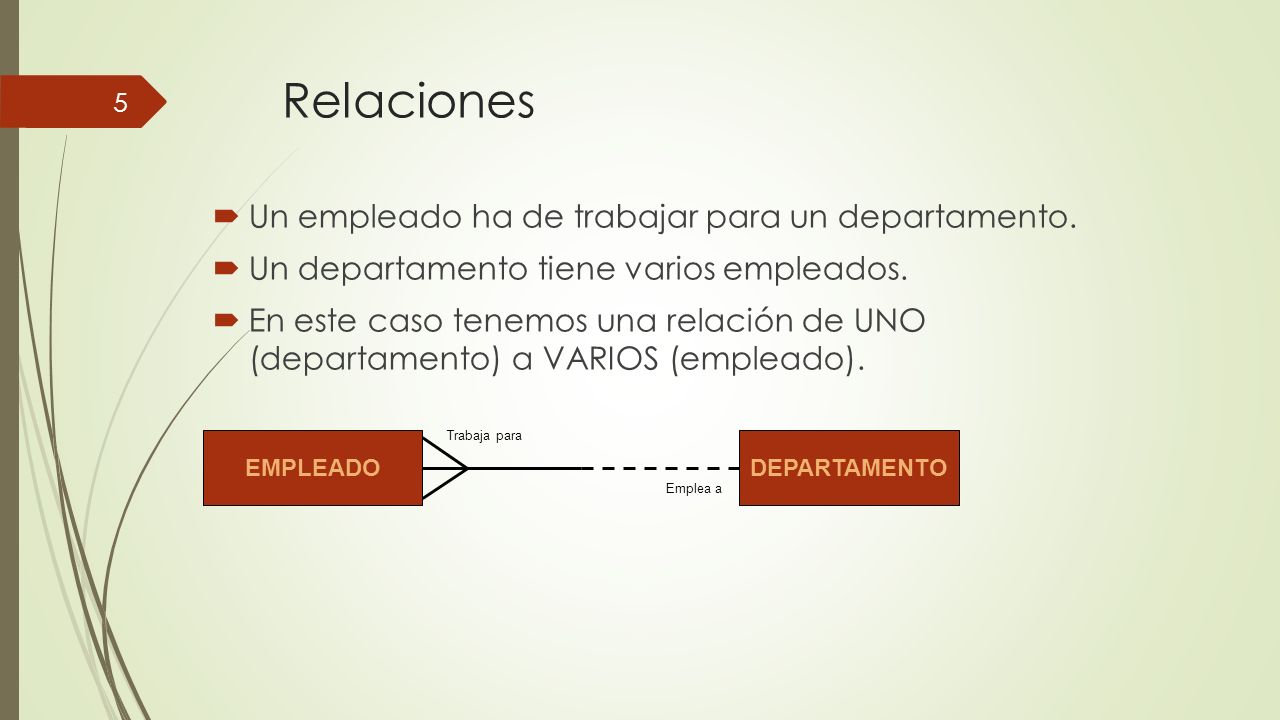 5

Relaciones

Un empleado ha de trabajar para un departamento.

Un departamento tiene varios empleados.

En este caso tenemos una relación de UNO (departamento) a VARIOS (empleado).

EMPLEADO

Trabaja para

Emplea a

DEPARTAMENTO